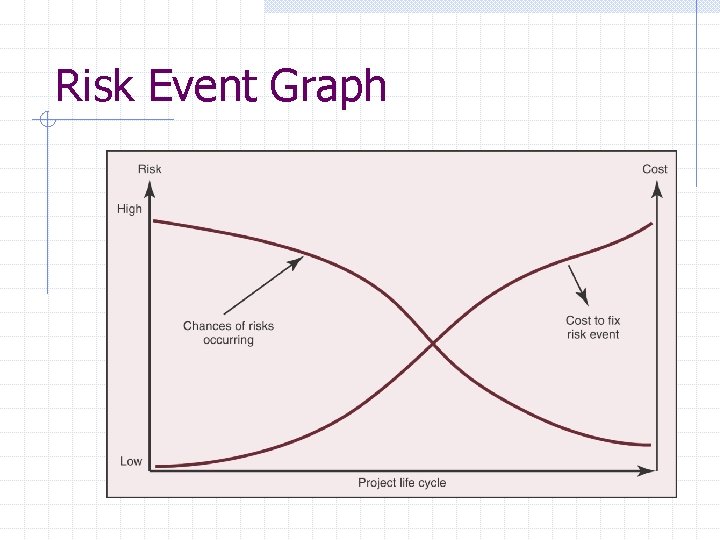 Risk Event Graph

Risk

Cost

High

Chances of risks occurring

Cost to fix risk event

Low

Project life cycle